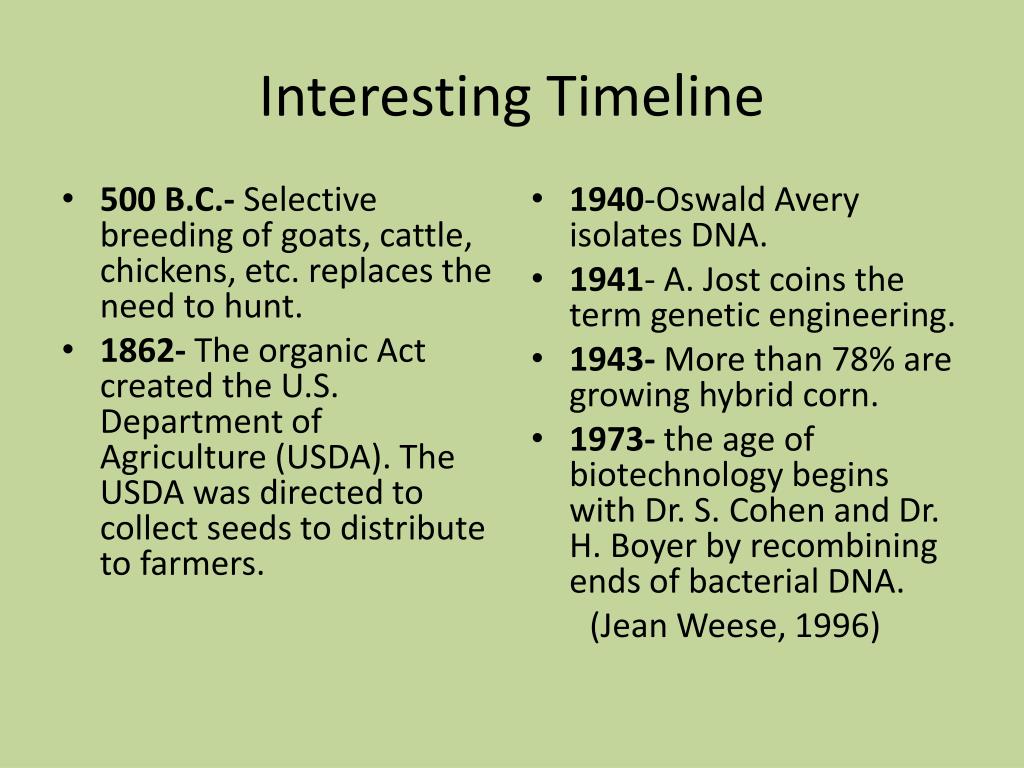 Interesting Timeline

• 500 B.C.- Selective breeding of goats, cattle, chickens, etc. replaces the need to hunt.
• 1862- The organic Act created the U.S. Department of Agriculture (USDA). The USDA was directed to collect seeds to distribute to farmers.

• 1940-Oswald Avery isolates DNA.
• 1941- A. Jost coins the term genetic engineering.
• 1943- More than 78% are growing hybrid corn.
• 1973- the age of biotechnology begins with Dr. S. Cohen and Dr. H. Boyer by recombining ends of bacterial DNA.
(Jean Weese, 1996)